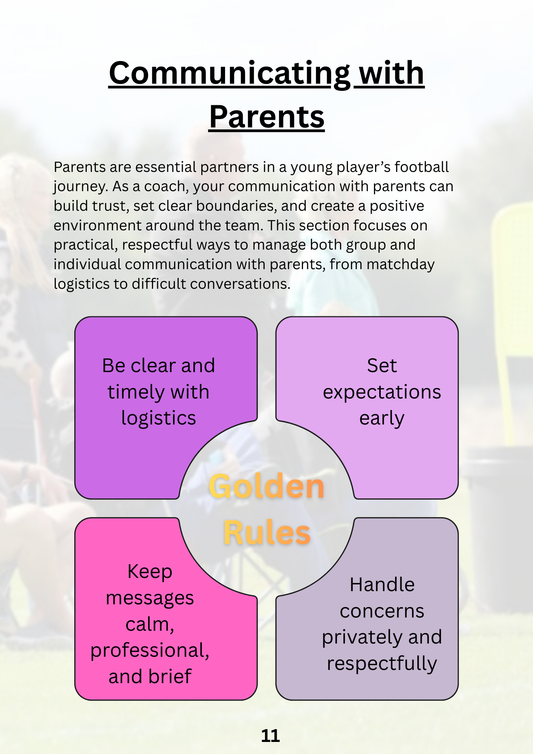 Communicating with Parents

Parents are essential partners in a young player's football journey. As a coach, your communication with parents can build trust, set clear boundaries, and create a positive environment around the team. This section focuses on practical, respectful ways to manage both group and individual communication with parents, from matchday logistics to difficult conversations.

Be clear and timely with logistics

Set expectations early

Golden Rules

Keep messages calm, professional, and brief

Handle concerns privately and respectfully

11